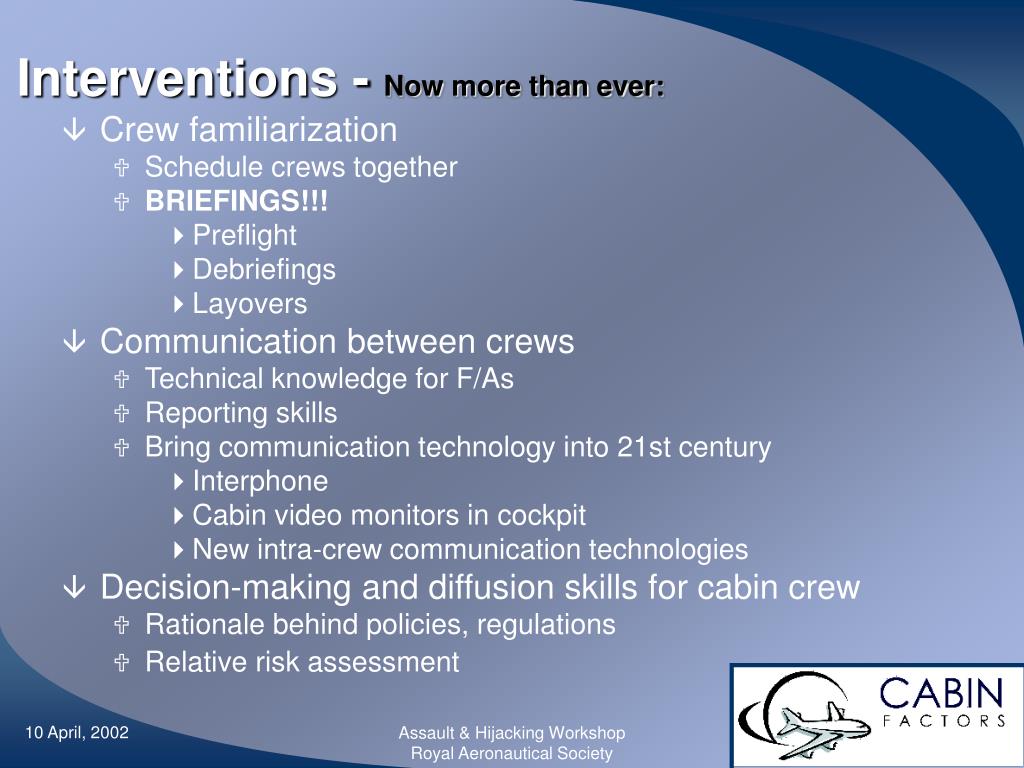 Interventions - Now more than ever:

Crew familiarization
Schedule crews together
BRIEFINGS!!!
Preflight
Debriefings
Layovers

Communication between crews
Technical knowledge for F/As
Reporting skills
Bring communication technology into 21st century
Interphone
Cabin video monitors in cockpit
New intra-crew communication technologies

Decision-making and diffusion skills for cabin crew
Rationale behind policies, regulations
Relative risk assessment

CABIN FACTORS

10 April, 2002

Assault & Hijacking Workshop
Royal Aeronautical Society